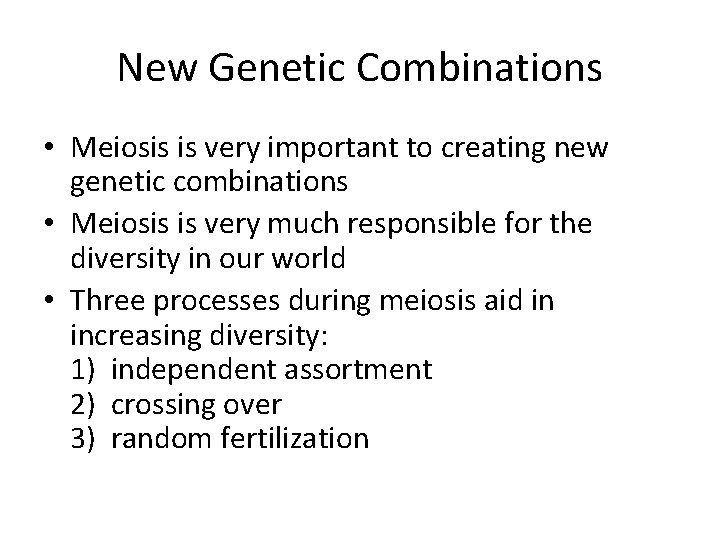 New Genetic Combinations

• Meiosis is very important to creating new genetic combinations
• Meiosis is very much responsible for the diversity in our world
• Three processes during meiosis aid in increasing diversity:
1) independent assortment
2) crossing over
3) random fertilization